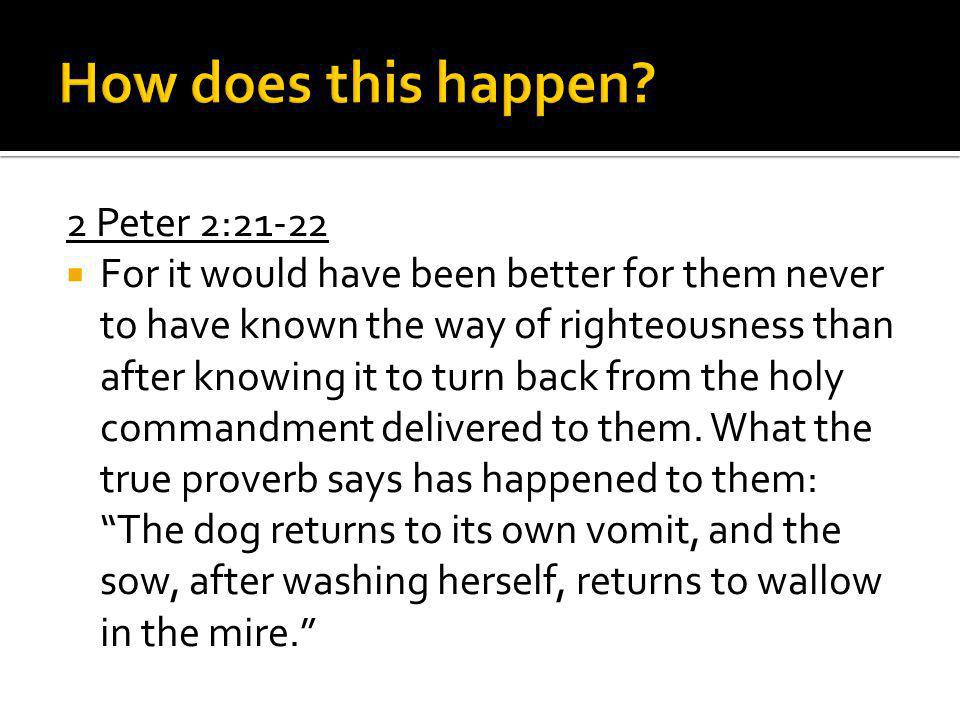 How does this happen?

2 Peter 2:21-22

For it would have been better for them never to have known the way of righteousness than after knowing it to turn back from the holy commandment delivered to them. What the true proverb says has happened to them: “The dog returns to its own vomit, and the sow, after washing herself, returns to wallow in the mire.”